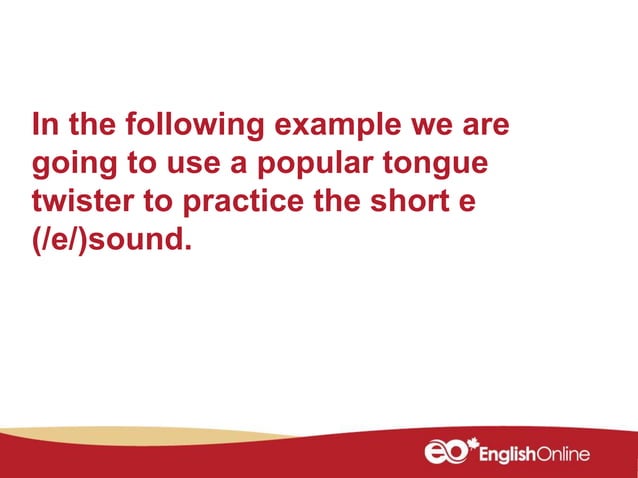 In the following example we are going to use a popular tongue twister to practice the short e (/e/)sound.

eo EnglishOnline